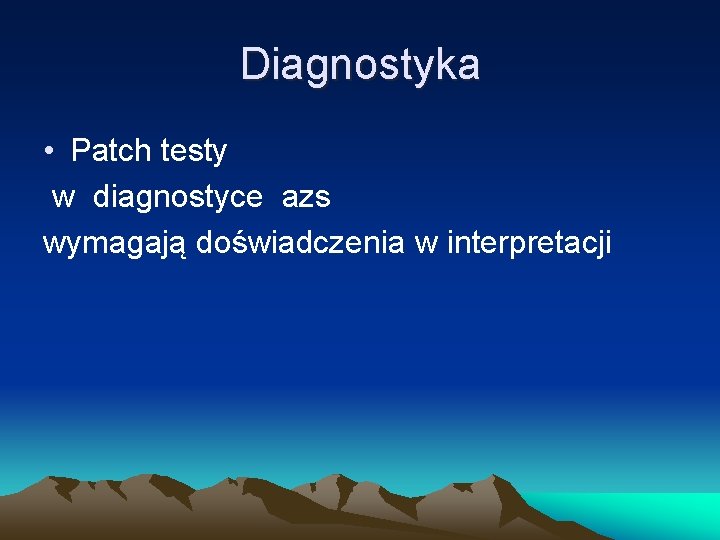 Diagnostyka

• Patch testy
w diagnostyce azs
wymagają doświadczenia w interpretacji